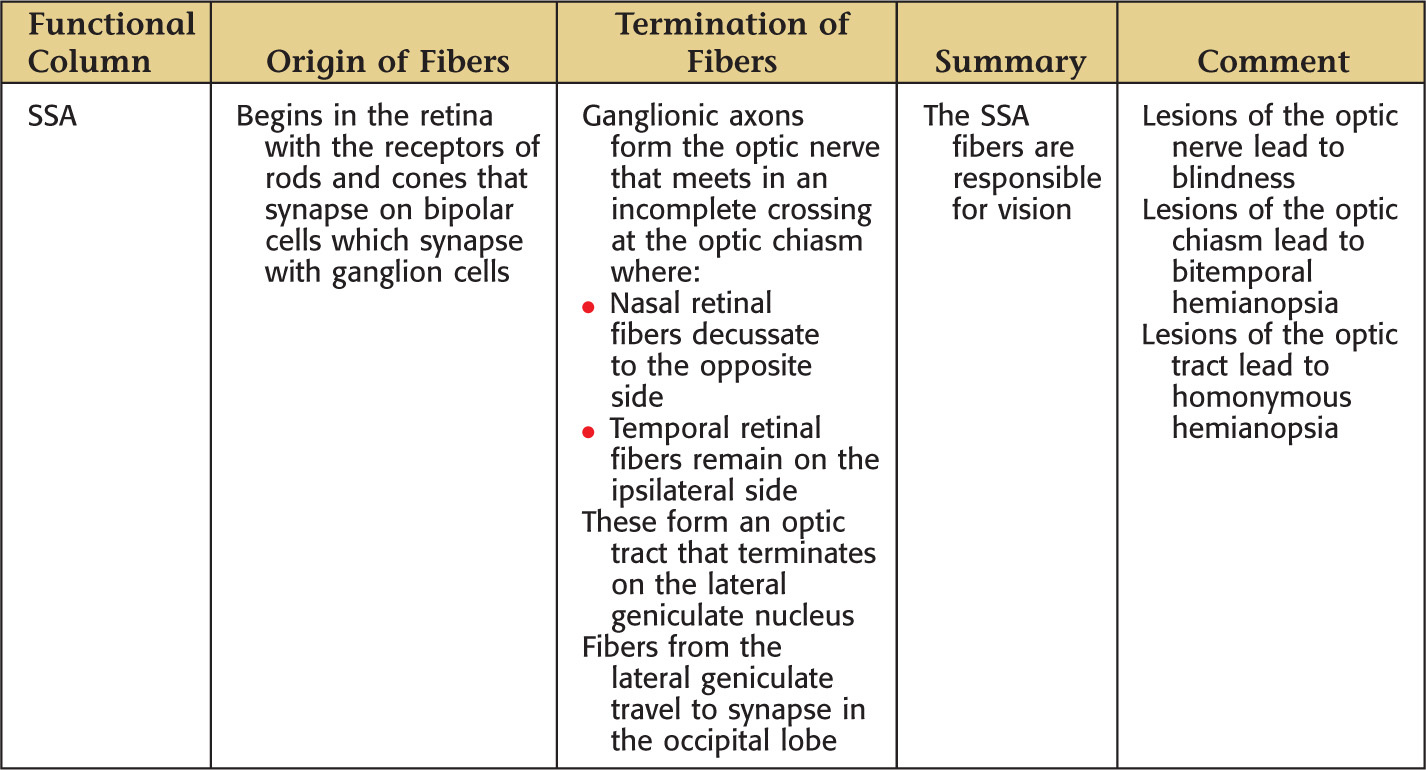 | Functional Column | Origin of Fibers | Termination of Fibers | Summary | Comment |
|---|---|---|---|---|
| SSA | Begins in the retina with the receptors of rods and cones that synapse on bipolar cells which synapse with ganglion cells | Ganglionic axons form the optic nerve that meets in an incomplete crossing at the optic chiasm where: • Nasal retinal fibers decussate to the opposite side • Temporal retinal fibers remain on the ipsilateral side These form an optic tract that terminates on the lateral geniculate nucleus Fibers from the lateral geniculate travel to synapse in the occipital lobe | The SSA fibers are responsible for vision | Lesions of the optic nerve lead to blindness Lesions of the optic chiasm lead to bitemporal hemianopsia Lesions of the optic tract lead to homonymous hemianopsia |